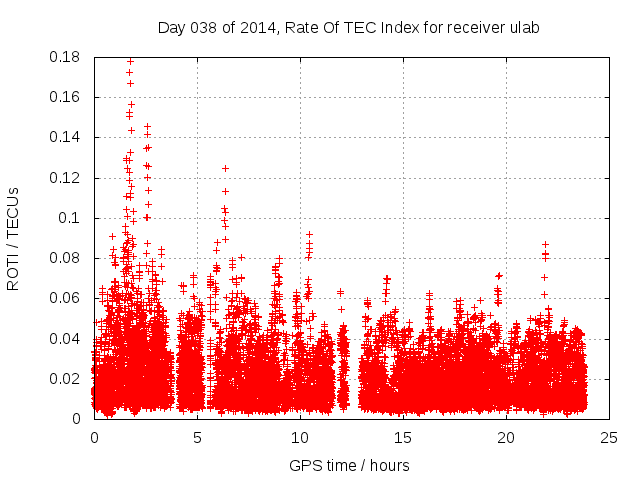 Day 038 of 2014, Rate Of TEC Index for receiver ulab

ROTI / TECUs

0.18
0.16
0.14
0.12
0.1
0.08
0.06
0.04
0.02
0

0
5
10
15
20
25

GPS time / hours